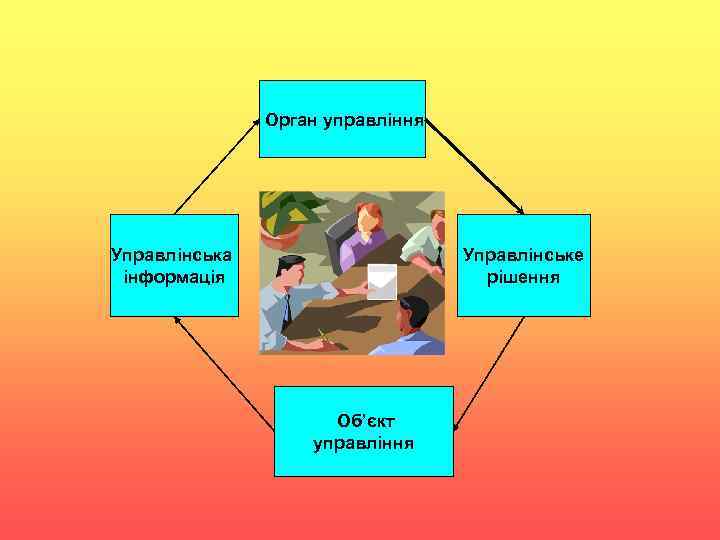 Орган управління

Управлінська інформація

Управлінське рішення

Об'єкт управління